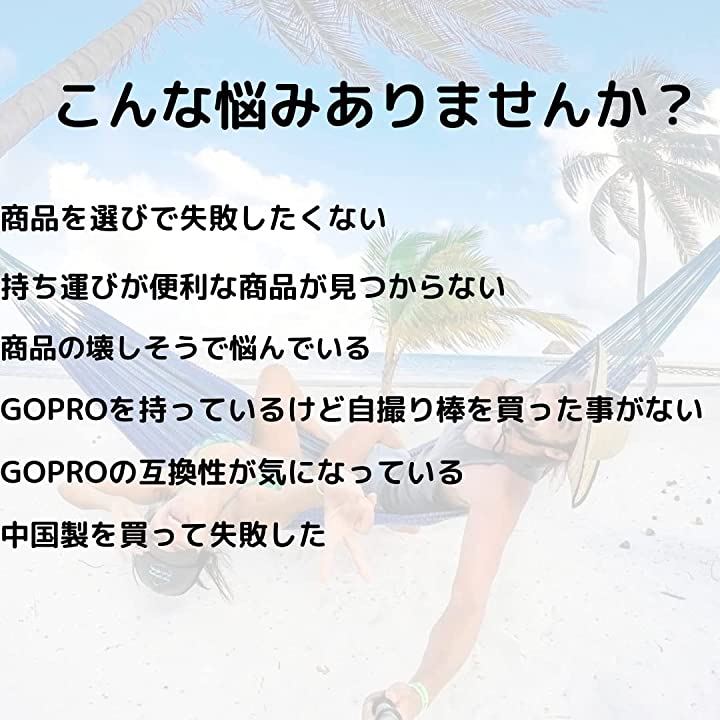 こんな悩みありませんか？

商品を選びで失敗したくない

持ち運びが便利な商品が見つからない

商品の壊しそうで悩んでいる

GOPROを持っているけど自撮り棒を買った事がない

GOPROの互換性が気になっている

中国製を買って失敗した